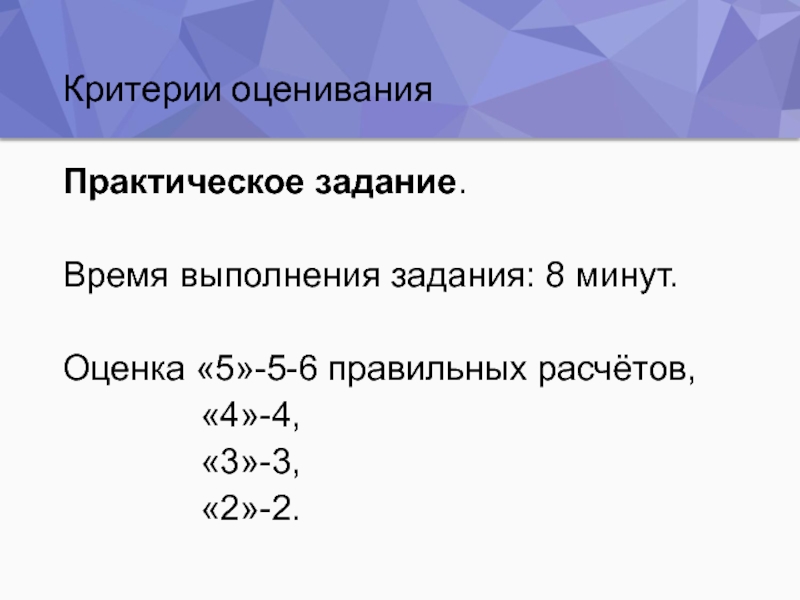 Критерии оценивания

Практическое задание.

Время выполнения задания: 8 минут.

Оценка «5»-5-6 правильных расчётов,
«4»-4,
«3»-3,
«2»-2.